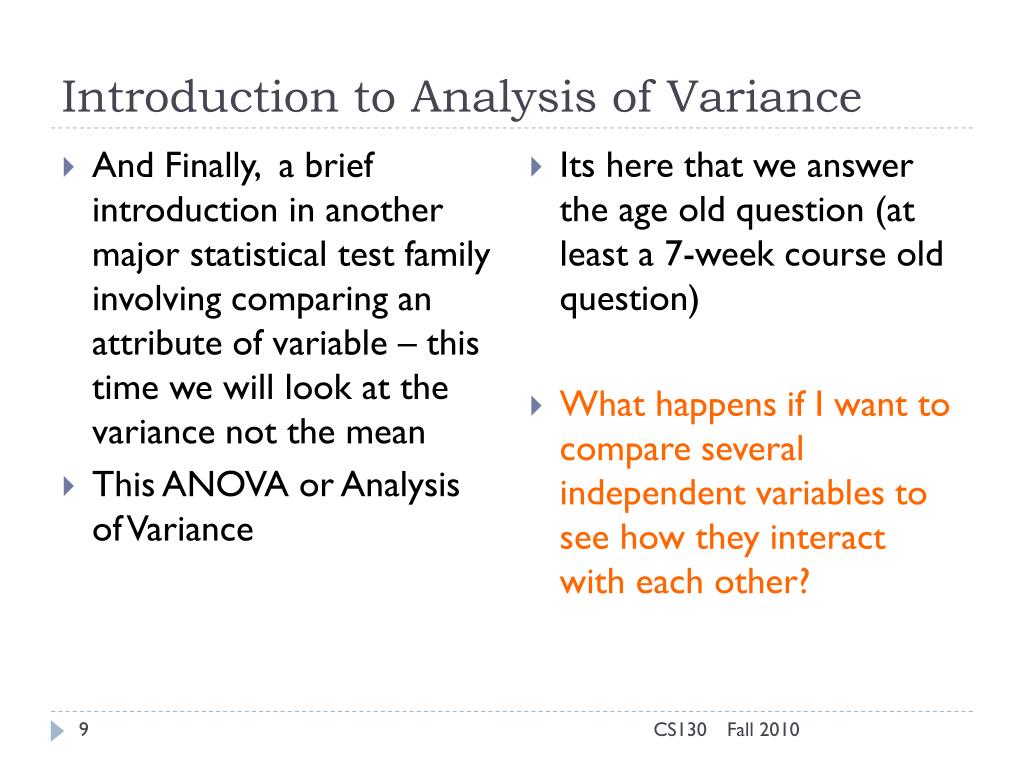 Introduction to Analysis of Variance

And Finally, a brief introduction in another major statistical test family involving comparing an attribute of variable – this time we will look at the variance not the mean

This ANOVA or Analysis of Variance

Its here that we answer the age old question (at least a 7-week course old question)

What happens if I want to compare several independent variables to see how they interact with each other?

9

CS130 Fall 2010